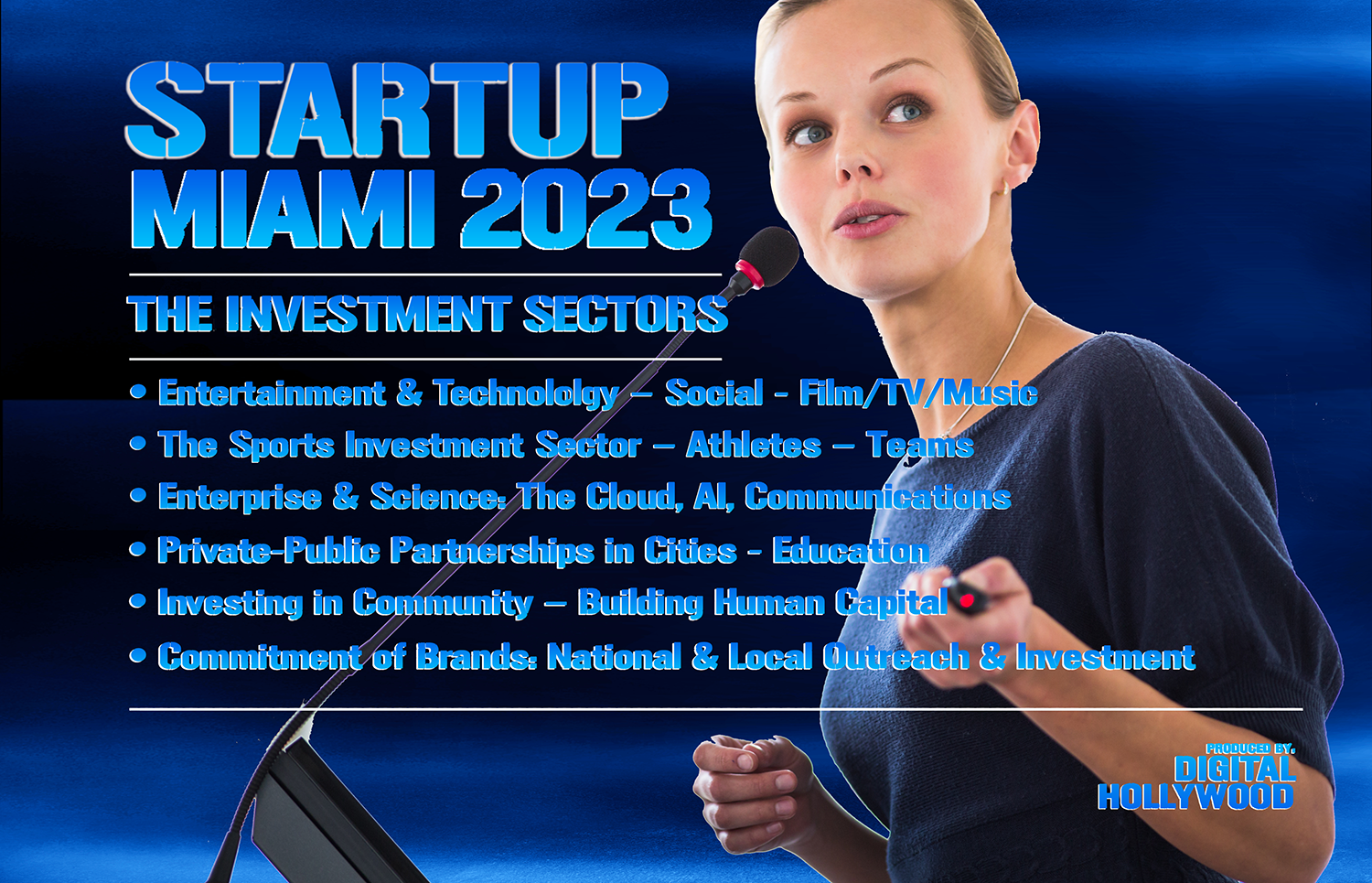 STARTUP
MIAMI 2023

THE INVESTMENT SECTORS

• Entertainment & Technololgy – Social - Film/TV/Music
• The Sports Investment Sector – Athletes – Teams
• Enterprise & Science: The Cloud, AI, Communications
• Private-Public Partnerships in Cities - Education
• Investing in Community – Building Human Capital
• Commitment of Brands: National & Local Outreach & Investment

PRODUCED BY:
DIGITAL
HOLLYWOOD